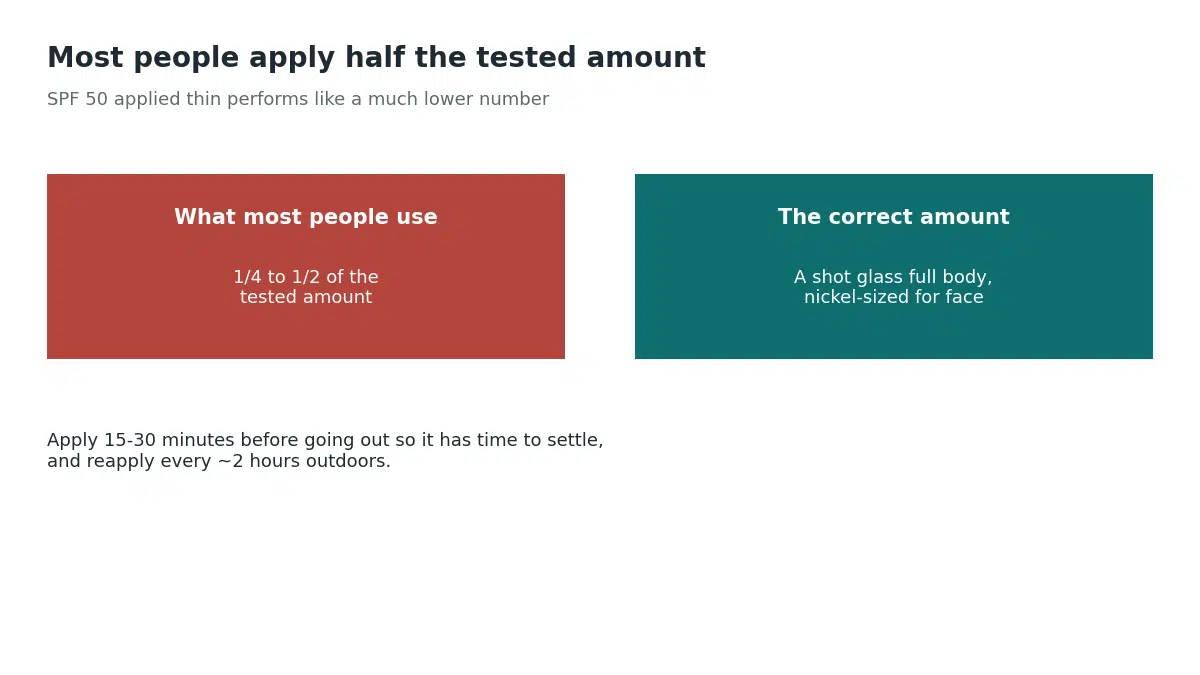 Most people apply half the tested amount

SPF 50 applied thin performs like a much lower number

What most people use

1/4 to 1/2 of the tested amount

The correct amount

A shot glass full body, nickel-sized for face

Apply 15-30 minutes before going out so it has time to settle, and reapply every ~2 hours outdoors.